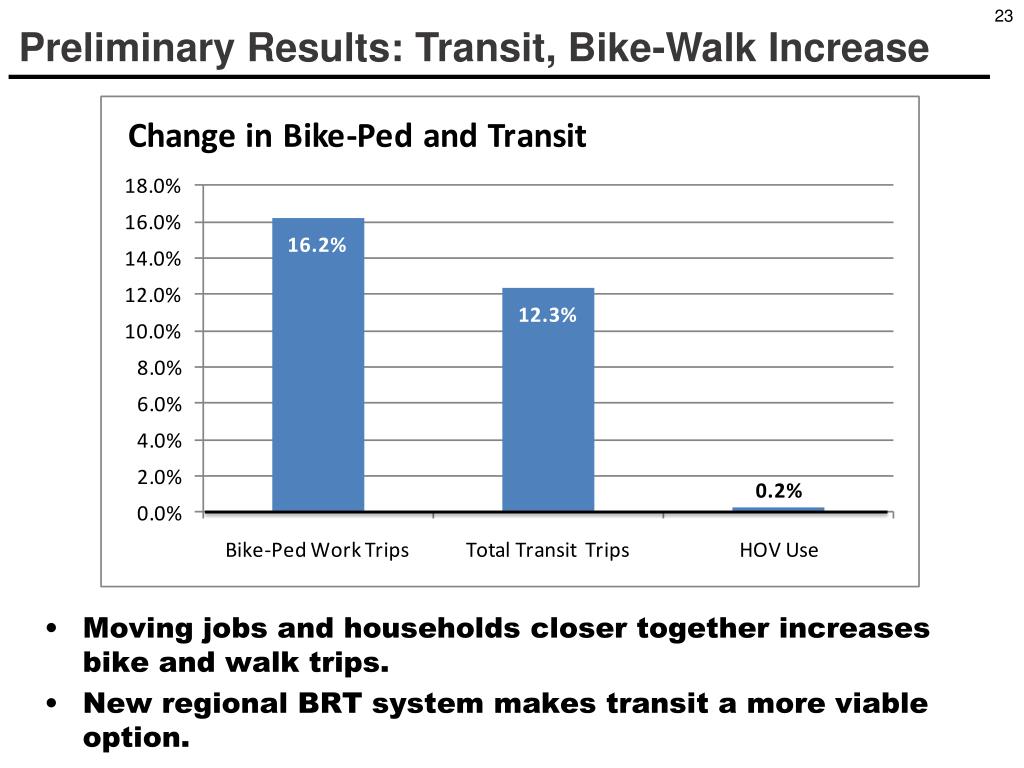 23

Preliminary Results: Transit, Bike-Walk Increase

Change in Bike-Ped and Transit

18.0%
16.0%
14.0%
12.0%
10.0%
8.0%
6.0%
4.0%
2.0%
0.0%

16.2%
12.3%
0.2%

Bike-Ped Work Trips
Total Transit Trips
HOV Use

• Moving jobs and households closer together increases bike and walk trips.
• New regional BRT system makes transit a more viable option.